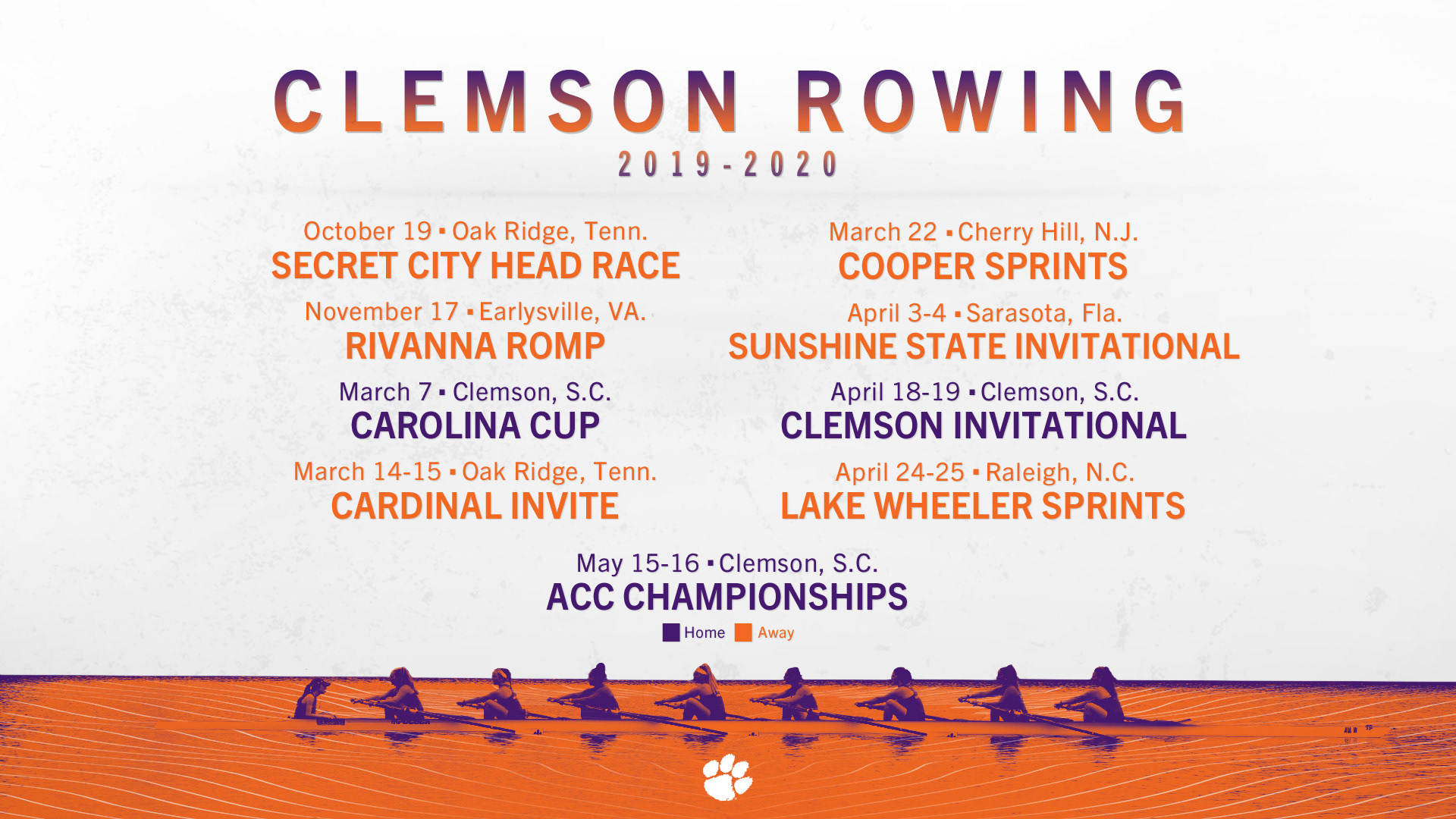 CLEMSON ROWING
2019-2020

October 19 ▪ Oak Ridge, Tenn.
SECRET CITY HEAD RACE

November 17 ▪ Earlysville, VA.
RIVANNA ROMP

March 7 ▪ Clemson, S.C.
CAROLINA CUP

March 14-15 ▪ Oak Ridge, Tenn.
CARDINAL INVITE

March 22 ▪ Cherry Hill, N.J.
COOPER SPRINTS

April 3-4 ▪ Sarasota, Fla.
SUNSHINE STATE INVITATIONAL

April 18-19 ▪ Clemson, S.C.
CLEMSON INVITATIONAL

April 24-25 ▪ Raleigh, N.C.
LAKE WHEELER SPRINTS

May 15-16 ▪ Clemson, S.C.
ACC CHAMPIONSHIPS

Home Away